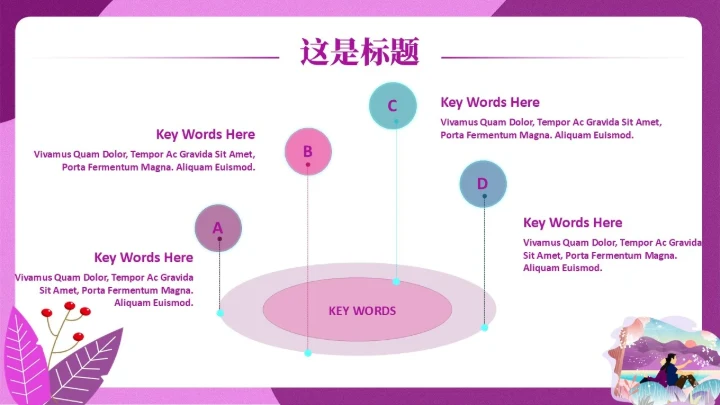 这是标题

C

Key Words Here

Vivamus Quam Dolor, Tempor Ac Gravida Sit Amet, Porta Fermentum Magna. Aliquam Euismod.

Key Words Here

Vivamus Quam Dolor, Tempor Ac Gravida Sit Amet, Porta Fermentum Magna. Aliquam Euismod.

B

D

A

Key Words Here

Vivamus Quam Dolor, Tempor Ac Gravida Sit Amet, Porta Fermentum Magna. Aliquam Euismod.

Key Words Here

Vivamus Quam Dolor, Tempor Ac Gravida Sit Amet, Porta Fermentum Magna. Aliquam Euismod.

KEY WORDS